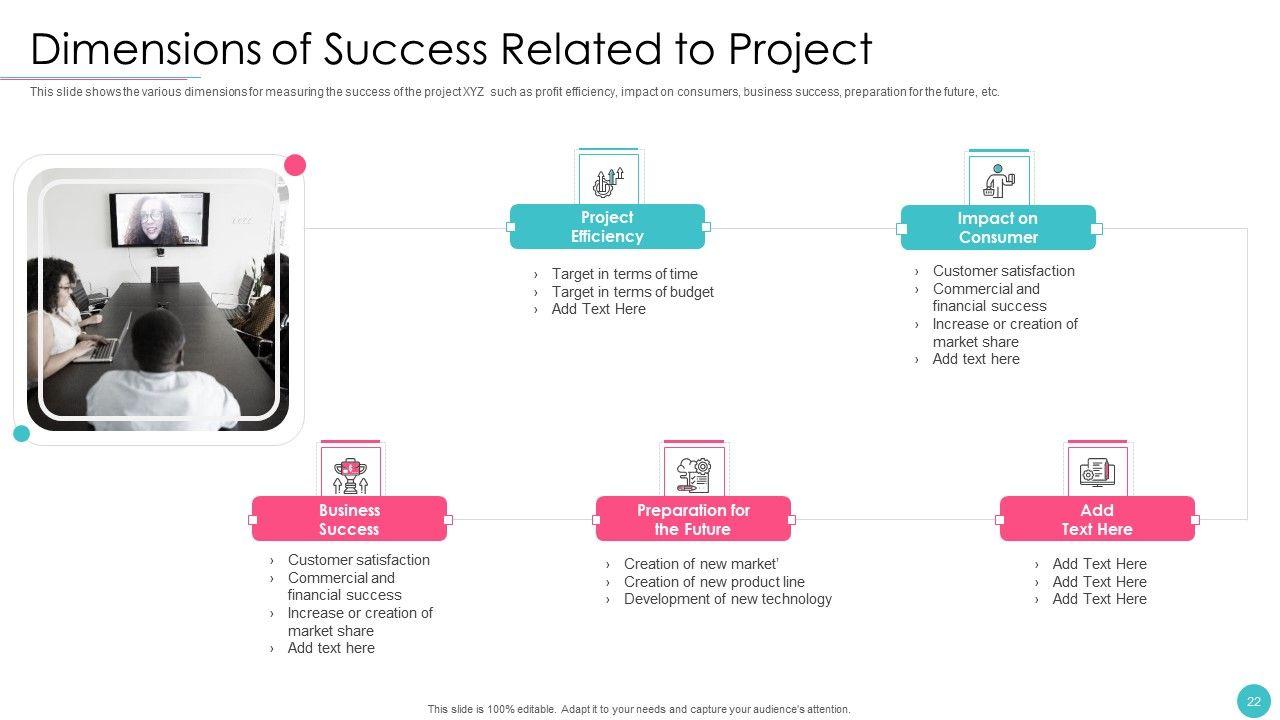 Dimensions of Success Related to Project

This slide shows the various dimensions for measuring the success of the project XYZ such as profit efficiency, impact on consumers, business success, preparation for the future, etc.

Project Efficiency

› Target in terms of time
› Target in terms of budget
› Add Text Here

Impact on Consumer

› Customer satisfaction
› Commercial and financial success
› Increase or creation of market share
› Add text here

Business Success

› Customer satisfaction
› Commercial and financial success
› Increase or creation of market share
› Add text here

Preparation for the Future

› Creation of new market'
› Creation of new product line
› Development of new technology

Add Text Here

› Add Text Here
› Add Text Here
› Add Text Here

This slide is 100% editable. Adapt it to your needs and capture your audience's attention.

22